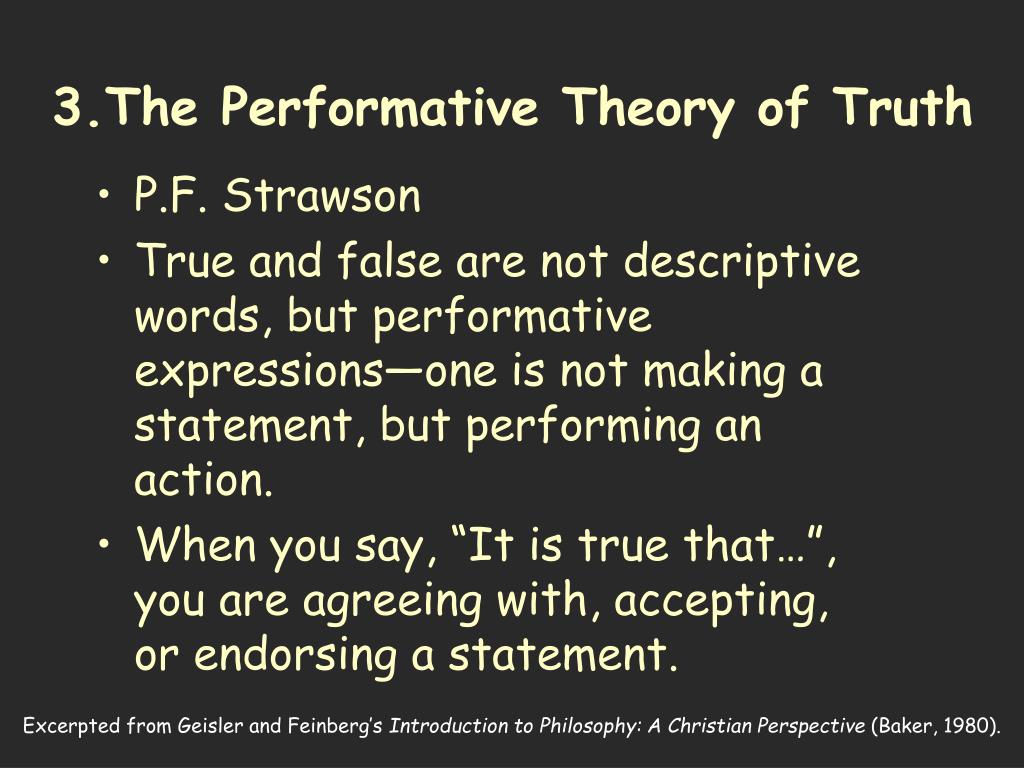 3.The Performative Theory of Truth

• P.F. Strawson
• True and false are not descriptive words, but performative expressions—one is not making a statement, but performing an action.
• When you say, “It is true that…”, you are agreeing with, accepting, or endorsing a statement.

Excerpted from Geisler and Feinberg’s Introduction to Philosophy: A Christian Perspective (Baker, 1980).